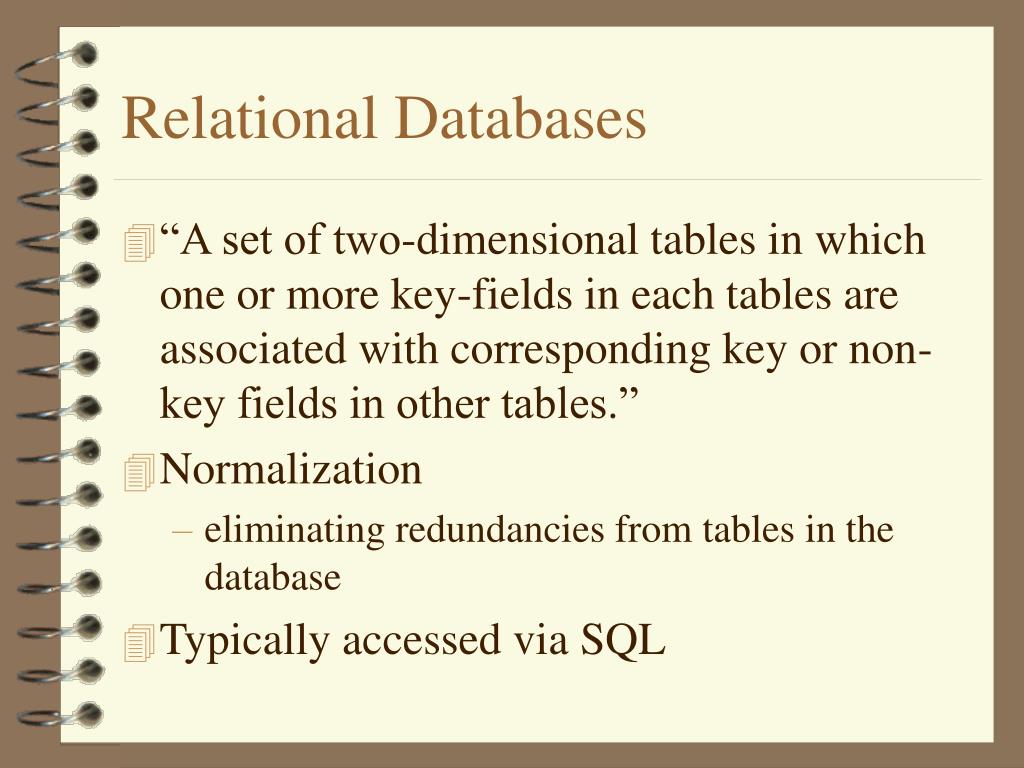 Relational Databases

“A set of two-dimensional tables in which one or more key-fields in each tables are associated with corresponding key or non-key fields in other tables.”

Normalization

– eliminating redundancies from tables in the database

Typically accessed via SQL